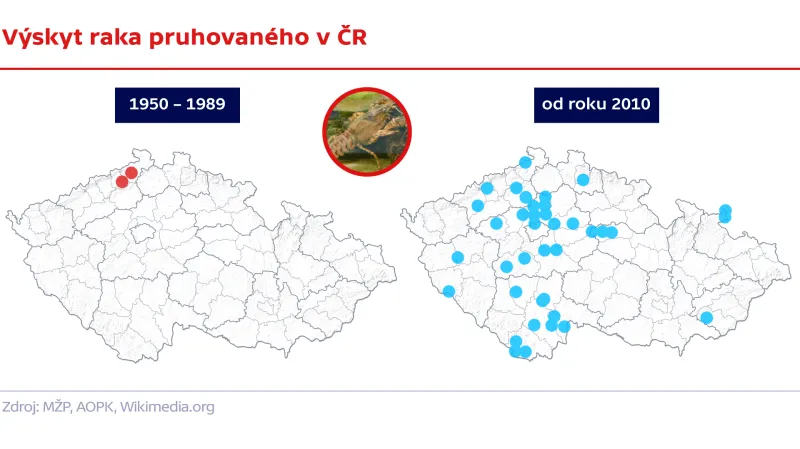 Výskyt raka pruhovaného v ČR

1950 – 1989

od roku 2010

Zdroj: MŽP, AOPK, Wikimedia.org